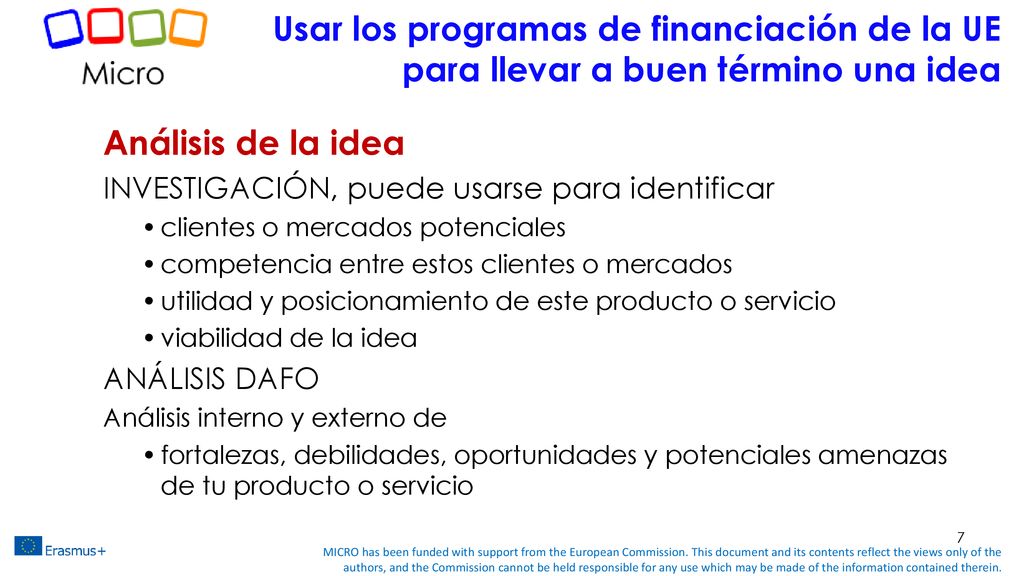 Micro

Usar los programas de financiación de la UE para llevar a buen término una idea

Análisis de la idea

INVESTIGACIÓN, puede usarse para identificar

• clientes o mercados potenciales
• competencia entre estos clientes o mercados
• utilidad y posicionamiento de este producto o servicio
• viabilidad de la idea

ANÁLISIS DAFO

Análisis interno y externo de

• fortalezas, debilidades, oportunidades y potenciales amenazas de tu producto o servicio

7

Erasmus+

MICRO has been funded with support from the European Commission. This document and its contents reflect the views only of the authors, and the Commission cannot be held responsible for any use which may be made of the information contained therein.